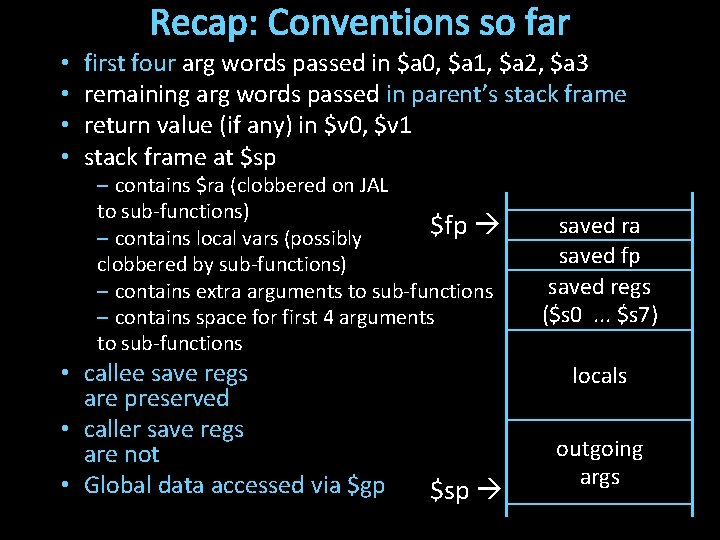 Recap: Conventions so far

• first four arg words passed in \$a0, \$a1, \$a2, \$a3
• remaining arg words passed in parent's stack frame
• return value (if any) in \$v0, \$v1
• stack frame at \$sp
– contains \$ra (clobbered on JAL to sub-functions)
– contains local vars (possibly clobbered by sub-functions)
– contains extra arguments to sub-functions
– contains space for first 4 arguments to sub-functions
• callee save regs are preserved
• caller save regs are not
• Global data accessed via \$gp

\$fp →
saved ra
saved fp
saved regs (\$s0 ... \$s7)
locals
outgoing args
\$sp →